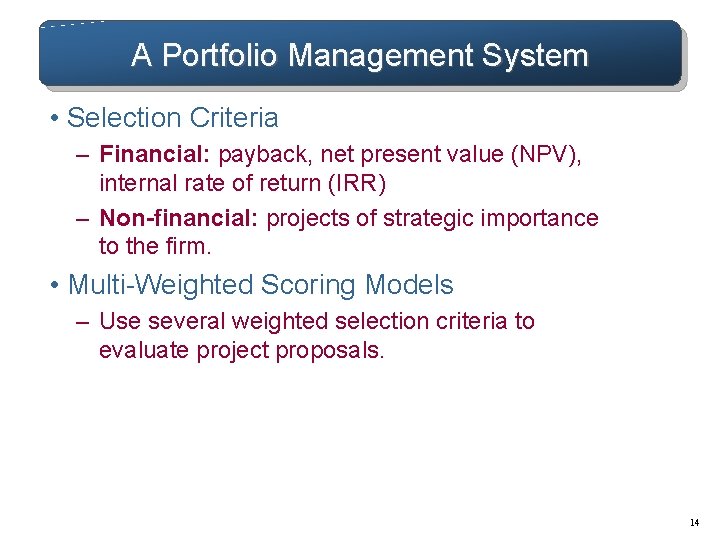 A Portfolio Management System

• Selection Criteria

– Financial: payback, net present value (NPV), internal rate of return (IRR)

– Non-financial: projects of strategic importance to the firm.

• Multi-Weighted Scoring Models

– Use several weighted selection criteria to evaluate project proposals.

14